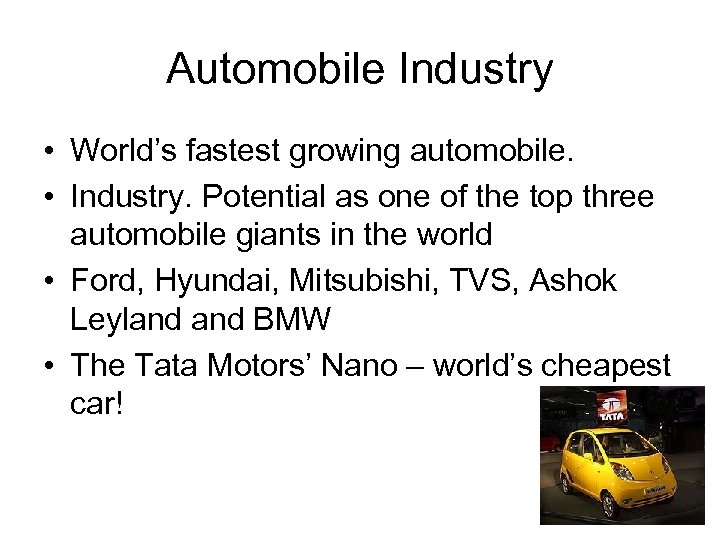 Automobile Industry

• World’s fastest growing automobile.
• Industry. Potential as one of the top three automobile giants in the world
• Ford, Hyundai, Mitsubishi, TVS, Ashok Leyland and BMW
• The Tata Motors’ Nano – world’s cheapest car!

TATA